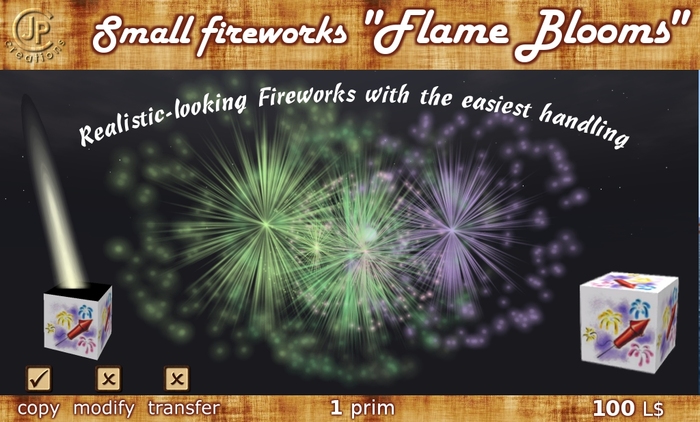 JP creations

Small fireworks "Flame Blooms"

Realistic-looking Fireworks with the easiest handling

✓ ✕ ✕

copy modify transfer

1 prim

100 L$